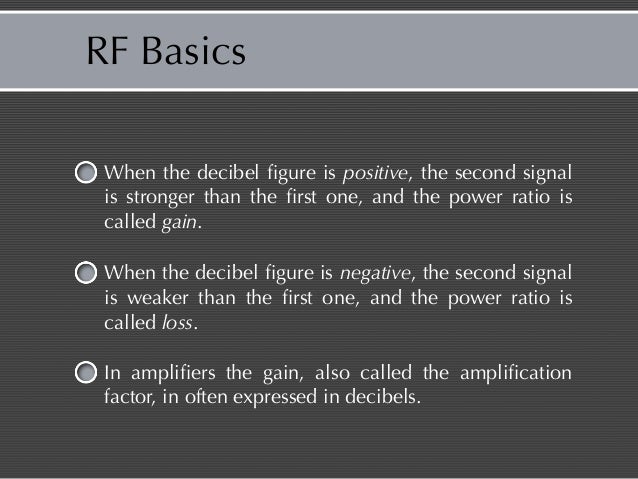 RF Basics

When the decibel figure is positive, the second signal is stronger than the first one, and the power ratio is called gain.

When the decibel figure is negative, the second signal is weaker than the first one, and the power ratio is called loss.

In amplifiers the gain, also called the amplification factor, in often expressed in decibels.